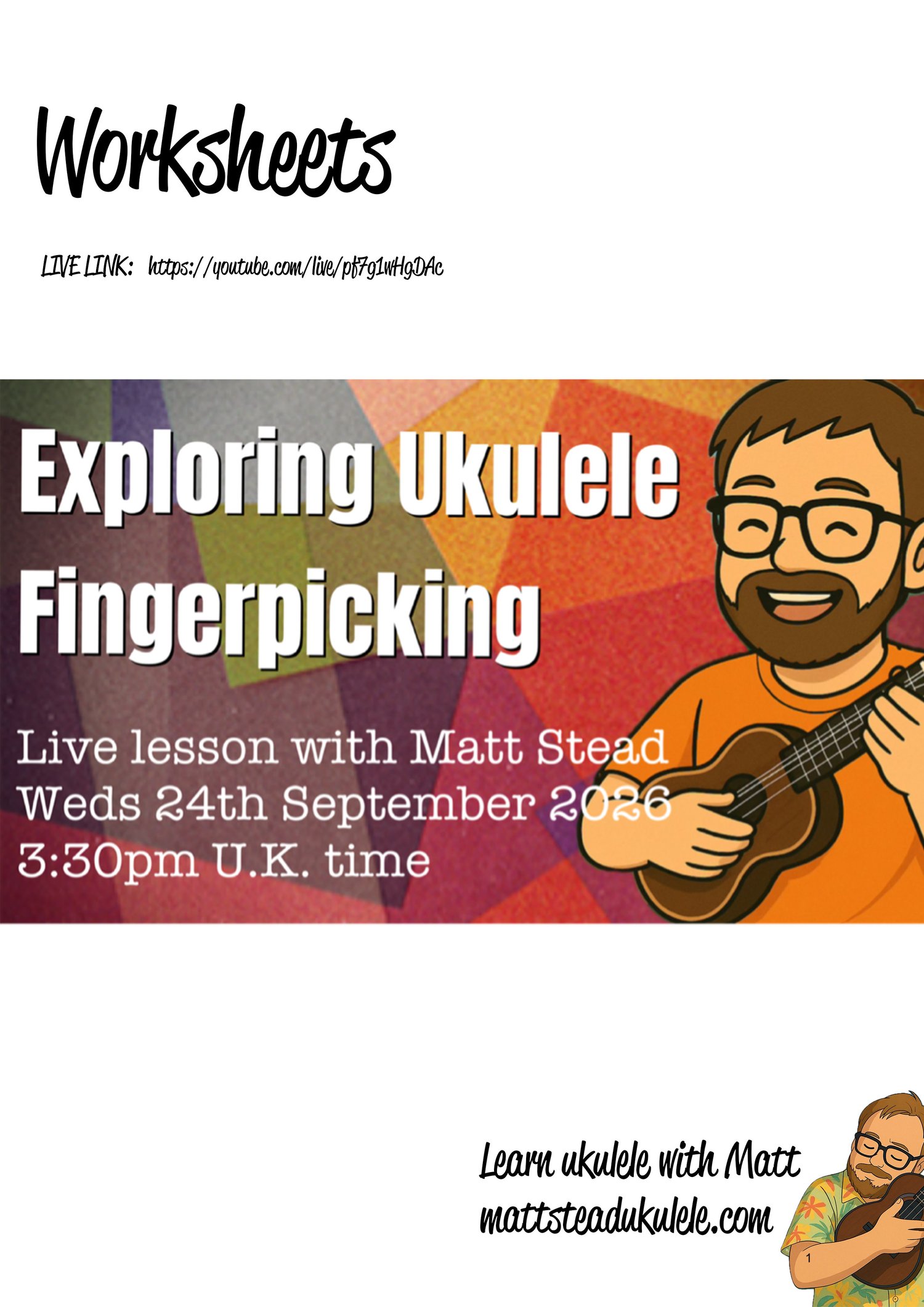 Worksheets

LIVE LINK: https://youtube.com/live/pf7g1wHgDAc

Exploring Ukulele Fingerpicking

Live lesson with Matt Stead
Weds 24th September 2026
3:30pm U.K. time

Learn ukulele with Matt
mattsteadukulele.com

1